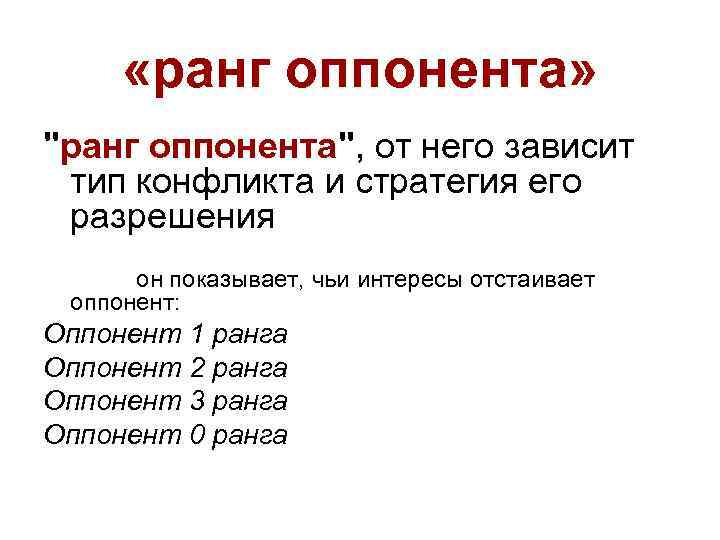 «ранг оппонента»

"ранг оппонента", от него зависит тип конфликта и стратегия его разрешения

он показывает, чьи интересы отстаивает оппонент:

Оппонент 1 ранга
Оппонент 2 ранга
Оппонент 3 ранга
Оппонент 0 ранга